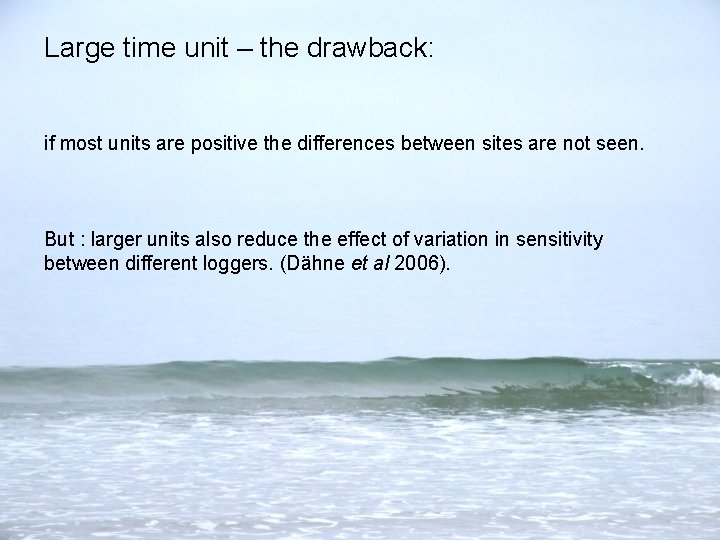 Large time unit – the drawback:

if most units are positive the differences between sites are not seen.

But : larger units also reduce the effect of variation in sensitivity between different loggers. (Dähne et al 2006).